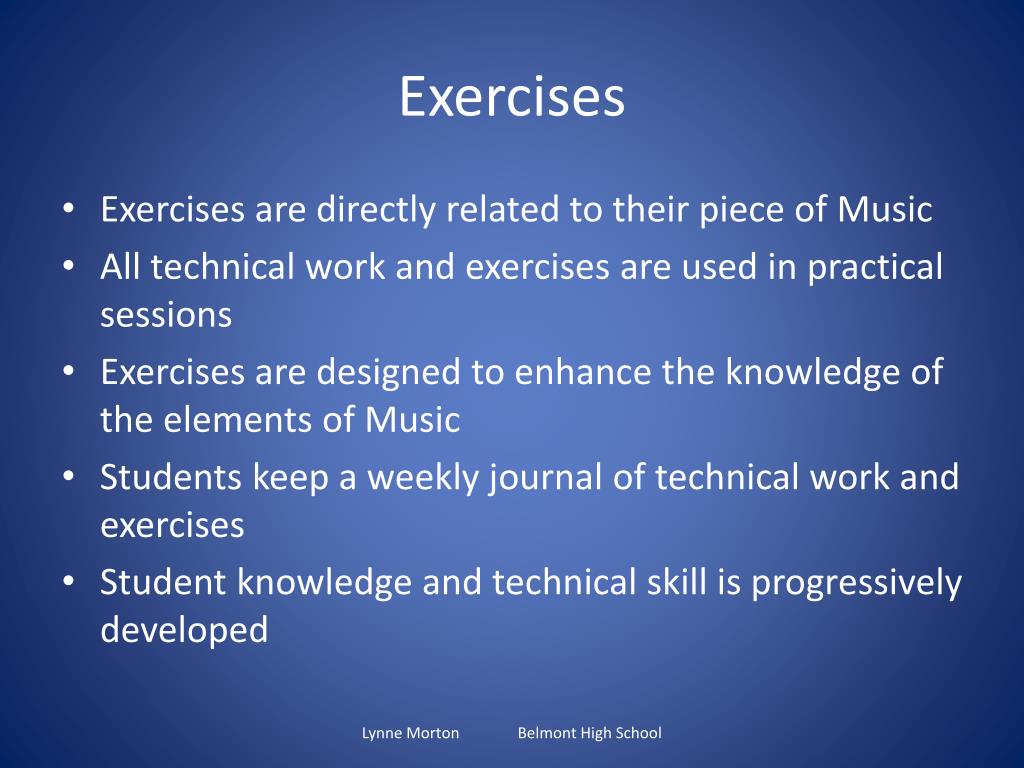 Exercises

• Exercises are directly related to their piece of Music
• All technical work and exercises are used in practical sessions
• Exercises are designed to enhance the knowledge of the elements of Music
• Students keep a weekly journal of technical work and exercises
• Student knowledge and technical skill is progressively developed

Lynne Morton Belmont High School